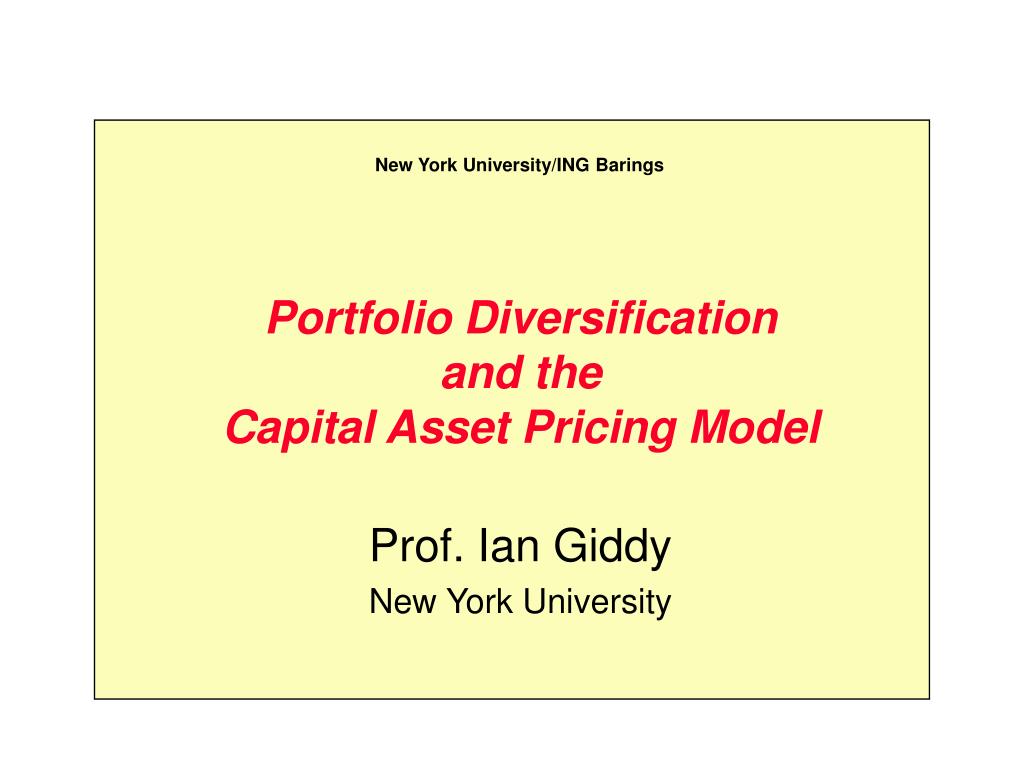 New York University/ING Barings

Portfolio Diversification
and the
Capital Asset Pricing Model

Prof. Ian Giddy
New York University